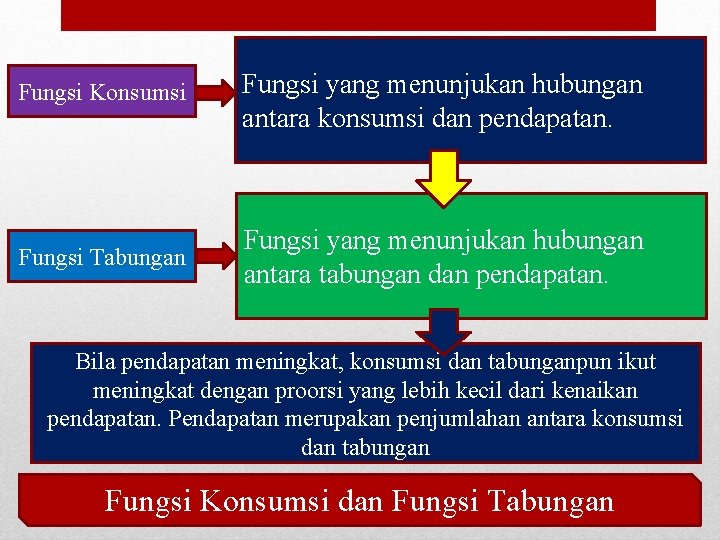 Fungsi Konsumsi

Fungsi yang menunjukan hubungan antara konsumsi dan pendapatan.

Fungsi Tabungan

Fungsi yang menunjukan hubungan antara tabungan dan pendapatan.

Bila pendapatan meningkat, konsumsi dan tabunganpun ikut meningkat dengan proorsi yang lebih kecil dari kenaikan pendapatan. Pendapatan merupakan penjumlahan antara konsumsi dan tabungan

Fungsi Konsumsi dan Fungsi Tabungan